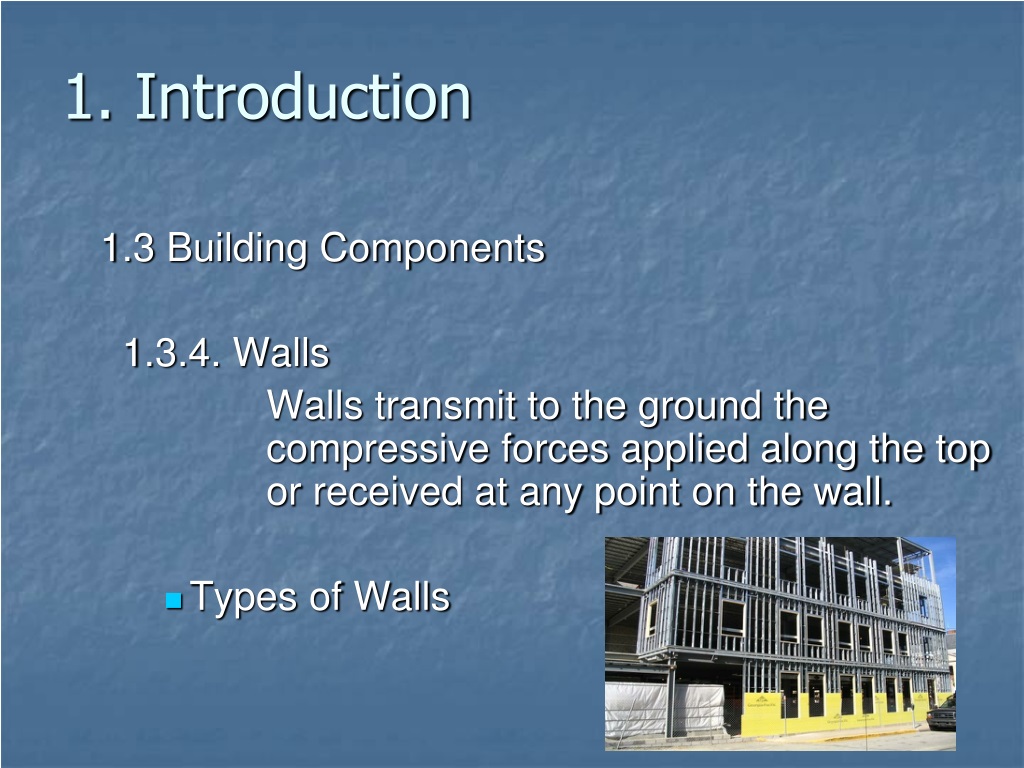 1. Introduction

1.3 Building Components

1.3.4. Walls

Walls transmit to the ground the compressive forces applied along the top or received at any point on the wall.

Types of Walls